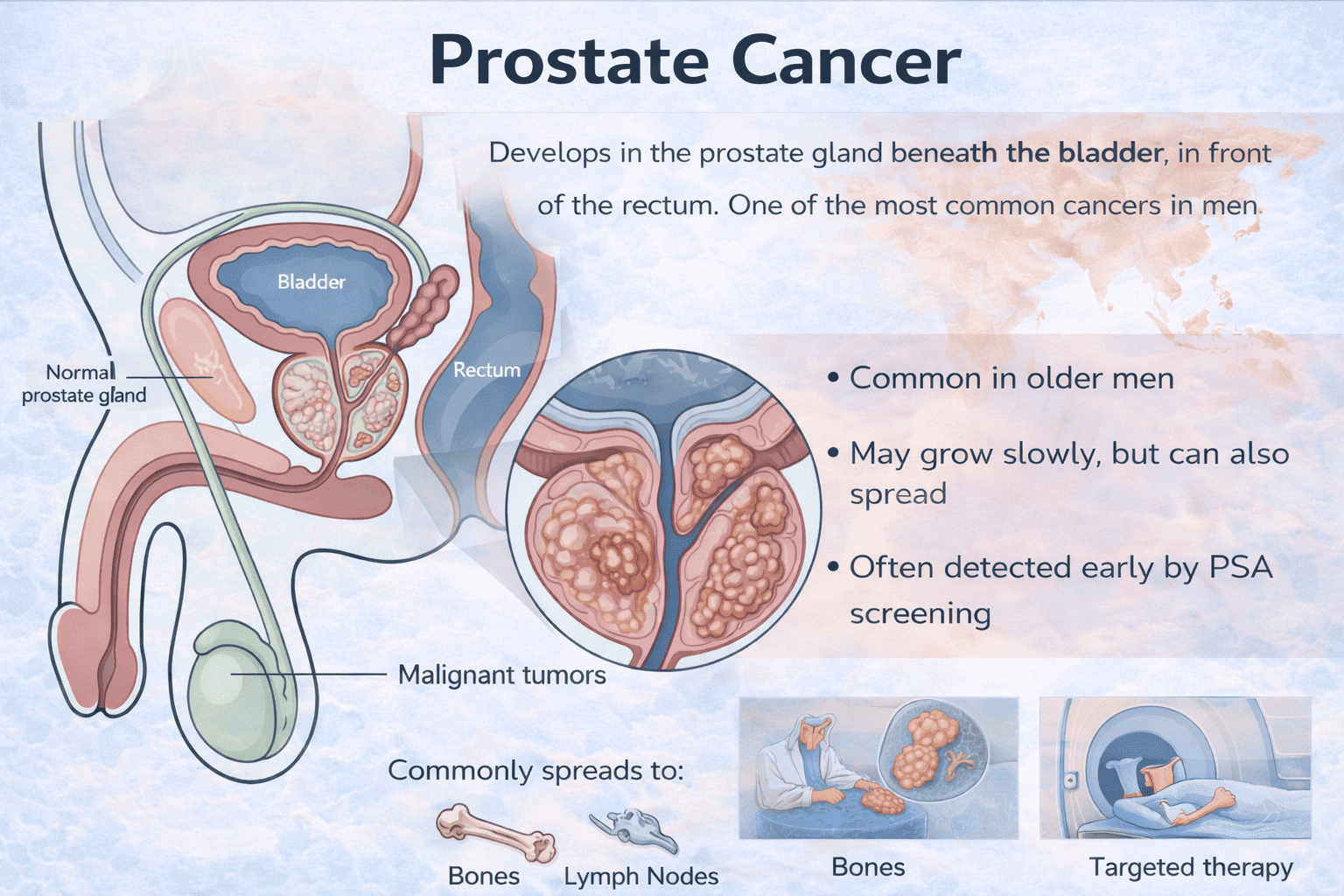 Prostate Cancer

Develops in the prostate gland beneath the bladder, in front of the rectum. One of the most common cancers in men.

Bladder

Rectum

Normal prostate gland

• Common in older men

• May grow slowly, but can also spread

• Often detected early by PSA screening

Malignant tumors

Commonly spreads to:

Bones

Lymph Nodes

Bones

Targeted therapy